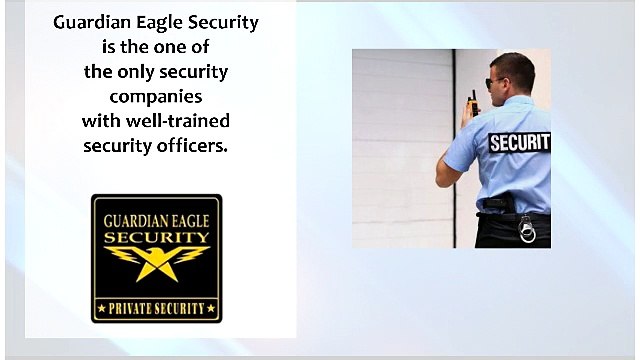 Guardian Eagle Security is the one of the only security companies with well-trained security officers.

GUARDIAN EAGLE
SECURITY
★ PRIVATE SECURITY ★

SECURIT